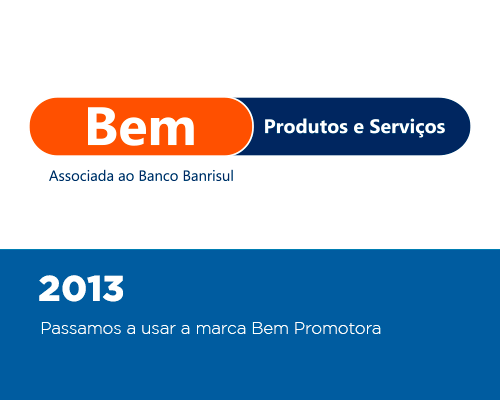 Bem Produtos e Serviços

Associada ao Banco Banrisul

2013

Passamos a usar a marca Bem Promotora